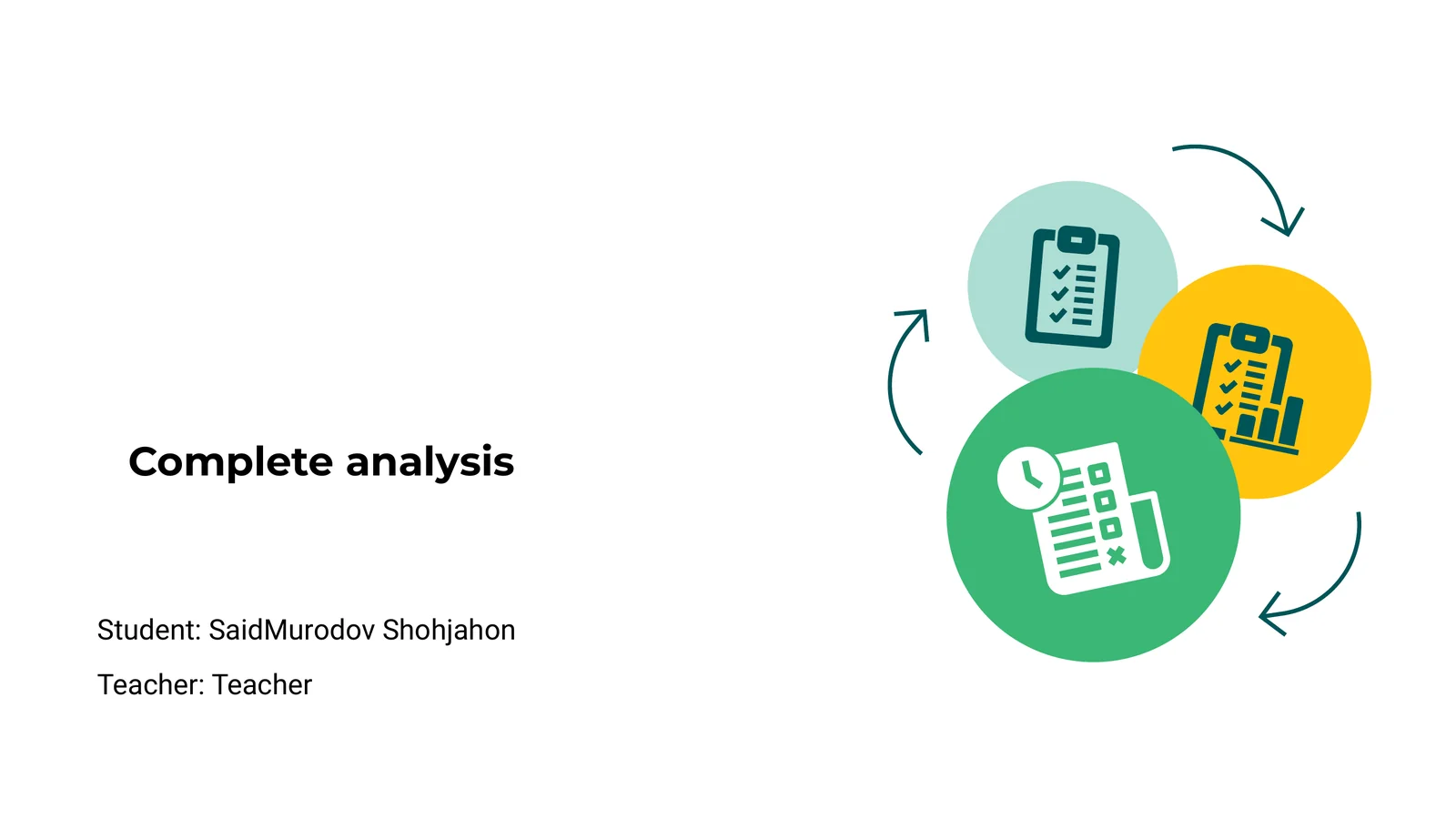 Complete analysis

Student: SaidMurodov Shohjahon

Teacher: Teacher